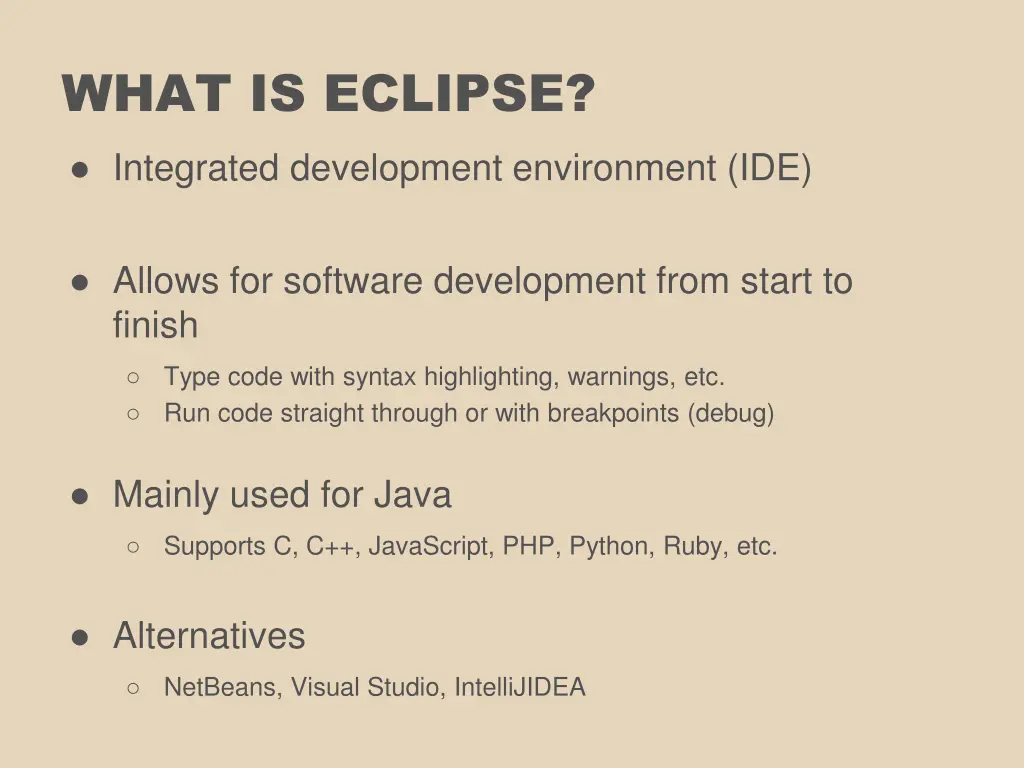 WHAT IS ECLIPSE?

● Integrated development environment (IDE)

● Allows for software development from start to finish
○ Type code with syntax highlighting, warnings, etc.
○ Run code straight through or with breakpoints (debug)

● Mainly used for Java
○ Supports C, C++, JavaScript, PHP, Python, Ruby, etc.

● Alternatives
○ NetBeans, Visual Studio, IntelliJIDEA